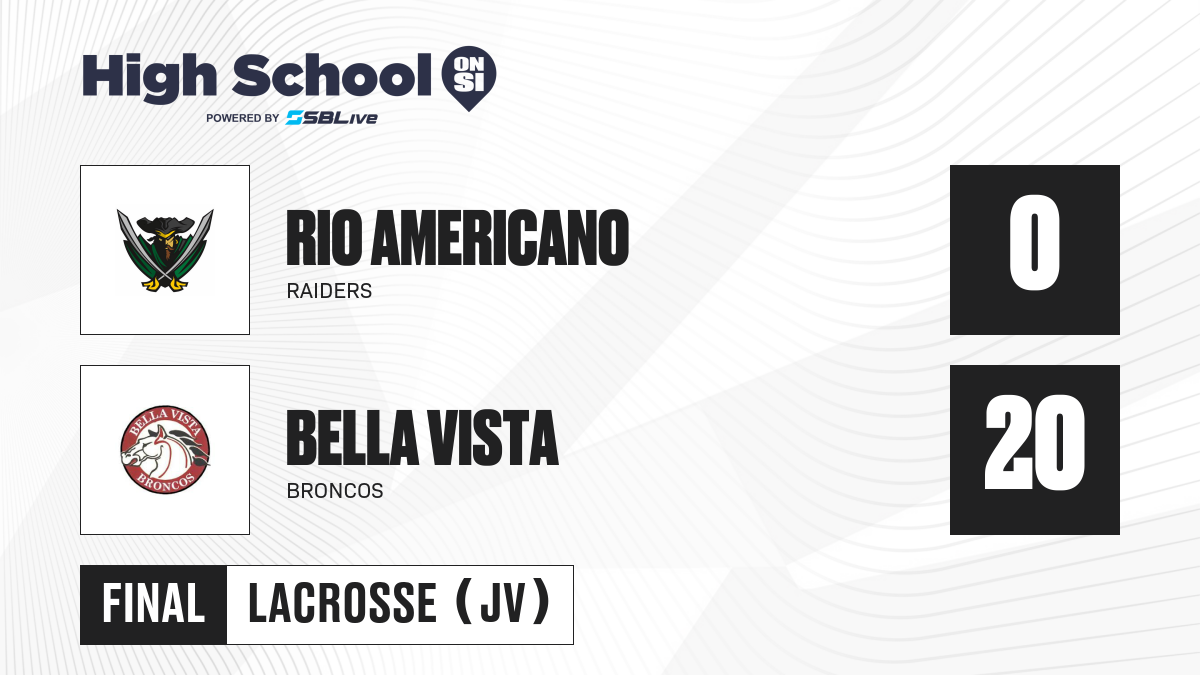 High School ON SI
POWERED BY SBLive

RIO AMERICANO
RAIDERS
0

BELLA VISTA
BRONCOS
BELLA VISTA
BRONCOS
20

FINAL LACROSSE (JV)